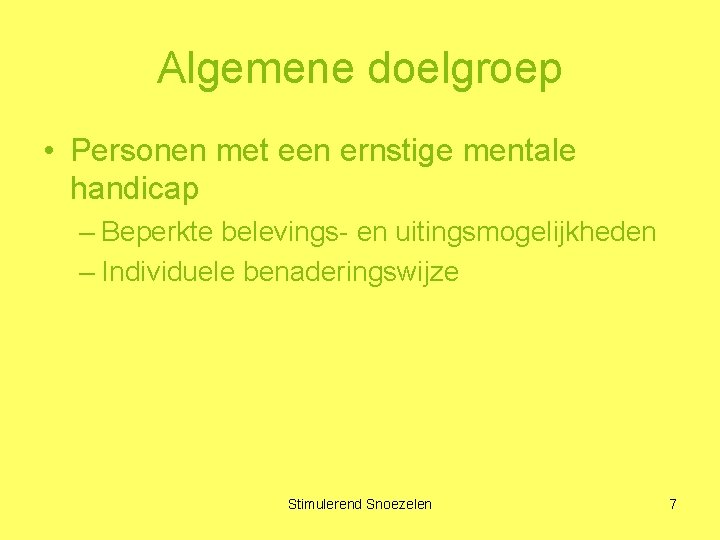 Algemene doelgroep

• Personen met een ernstige mentale handicap
– Beperkte belevings- en uitingsmogelijkheden
– Individuele benaderingswijze

Stimulerend Snoezelen

7